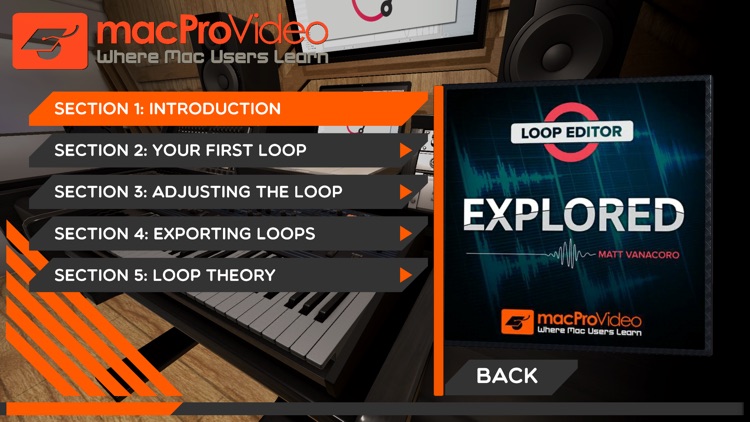 macProVideo
Where Mac Users Learn

SECTION 1: INTRODUCTION
SECTION 2: YOUR FIRST LOOP
SECTION 3: ADJUSTING THE LOOP
SECTION 4: EXPORTING LOOPS
SECTION 5: LOOP THEORY

LOOP EDITOR
EXPLORED
MATT VANACORO
macProVideo
Where Mac Users Learn

BACK